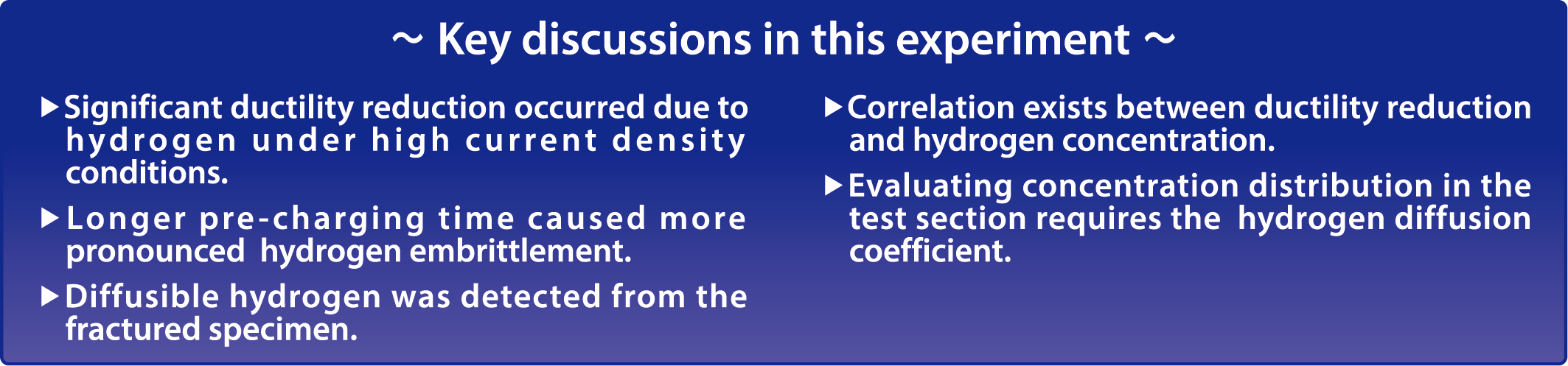 ～ Key discussions in this experiment ～

▶Significant ductility reduction occurred due to hydrogen under high current density conditions.

▶Longer pre-charging time caused more pronounced hydrogen embrittlement.

▶Diffusible hydrogen was detected from the fractured specimen.

▶Correlation exists between ductility reduction and hydrogen concentration.

▶Evaluating concentration distribution in the test section requires the hydrogen diffusion coefficient.